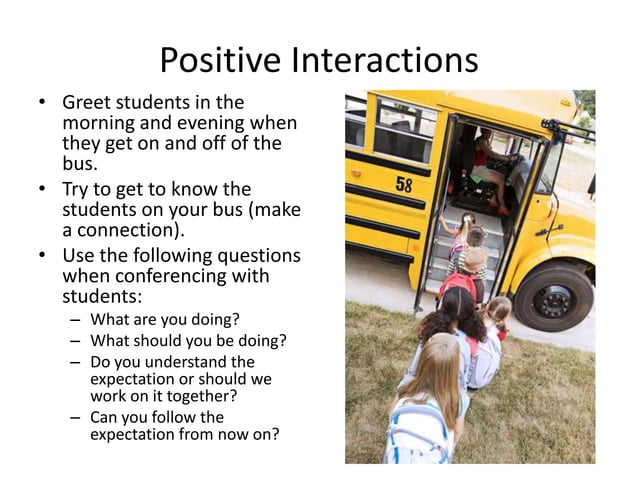 Positive Interactions

• Greet students in the morning and evening when they get on and off of the bus.
• Try to get to know the students on your bus (make a connection).
• Use the following questions when conferencing with students:
– What are you doing?
– What should you be doing?
– Do you understand the expectation or should we work on it together?
– Can you follow the expectation from now on?

58